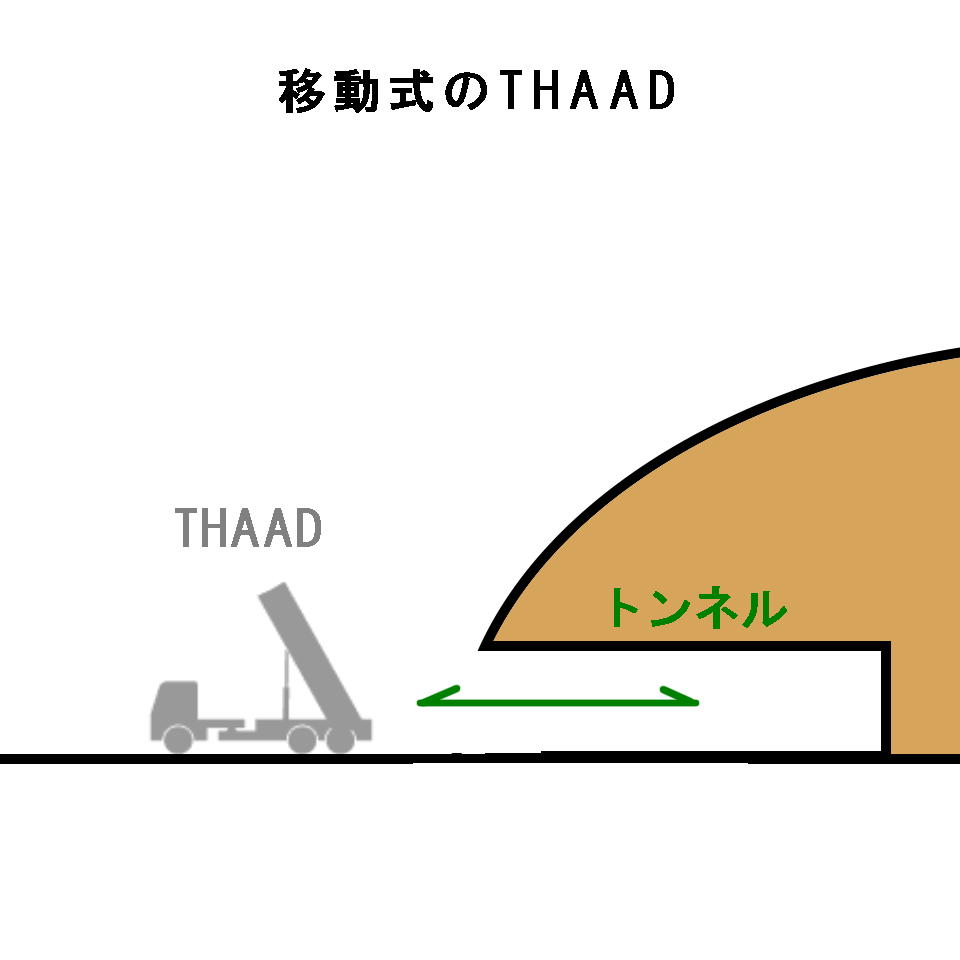 移動式のTHAAD

THAAD

トンネル